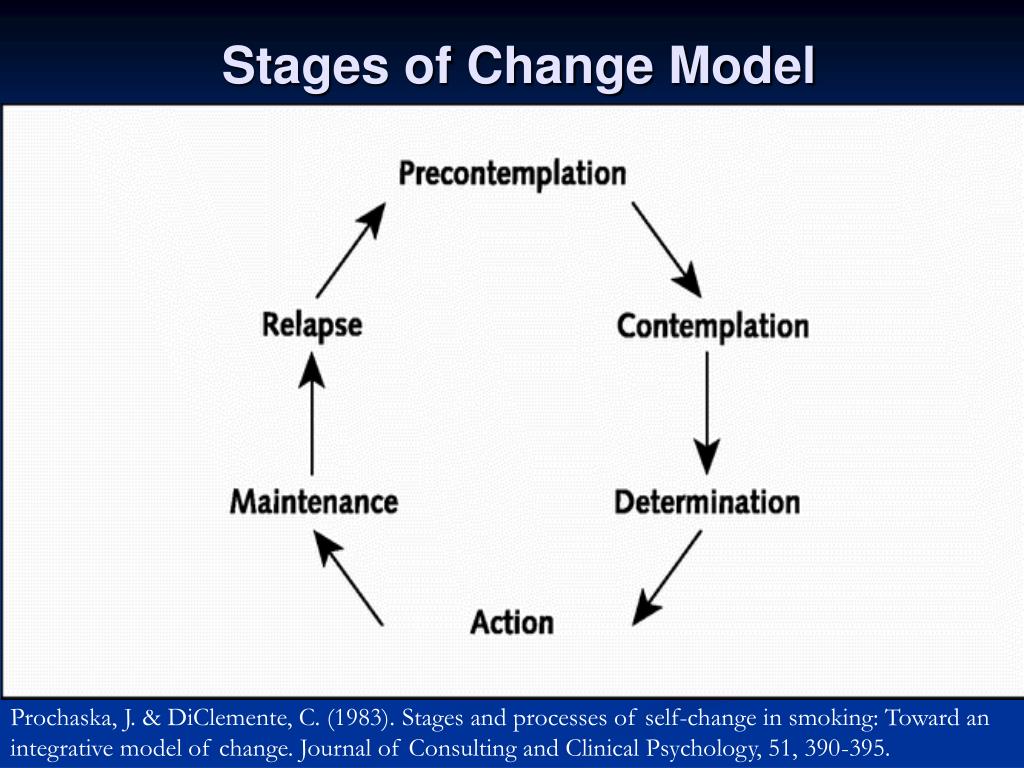 Stages of Change Model

Precontemplation

Contemplation

Determination

Action

Maintenance

Relapse

Prochaska, J. & DiClemente, C. (1983). Stages and processes of self-change in smoking: Toward an integrative model of change. Journal of Consulting and Clinical Psychology, 51, 390-395.